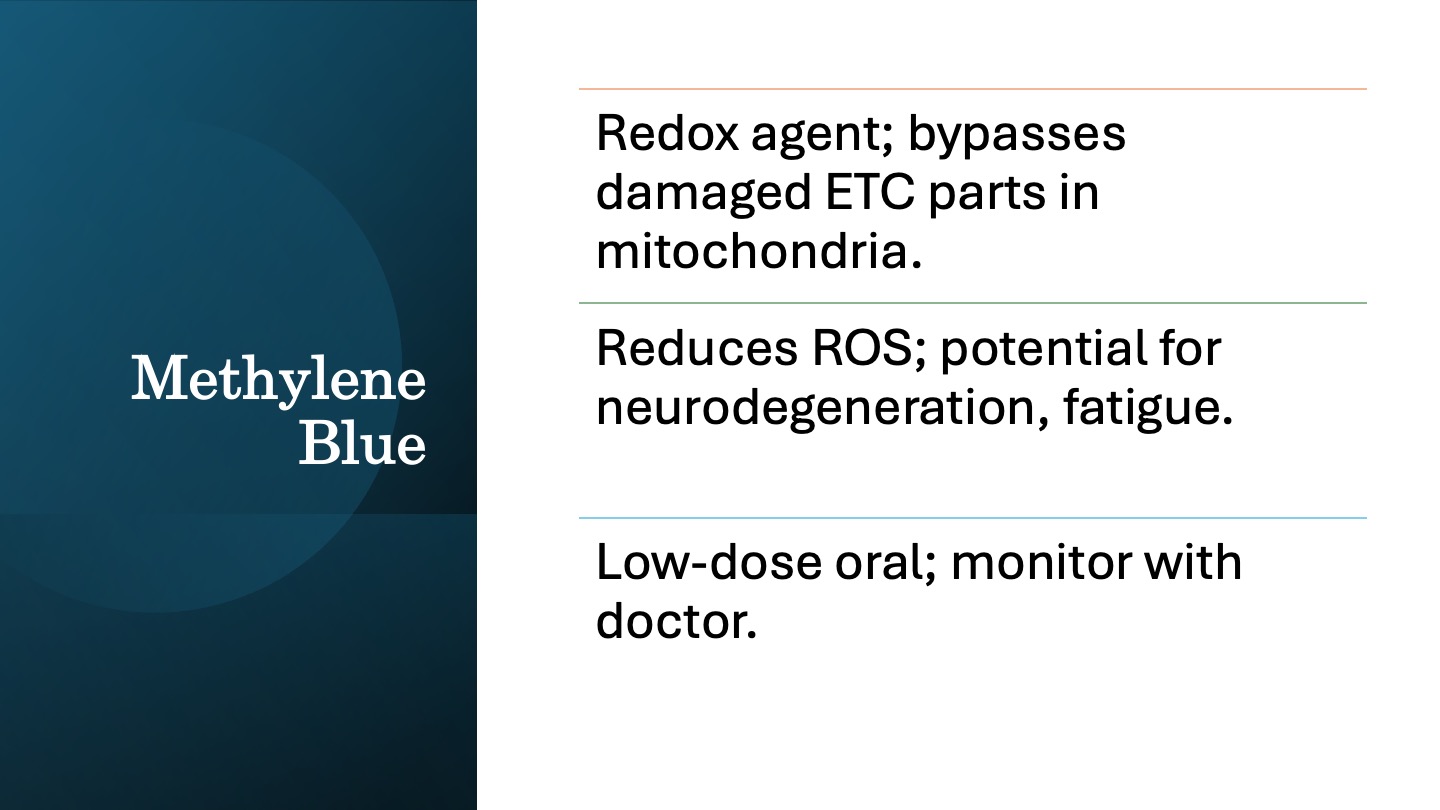 Methylene Blue

Redox agent; bypasses damaged ETC parts in mitochondria.

Reduces ROS; potential for neurodegeneration, fatigue.

Low-dose oral; monitor with doctor.